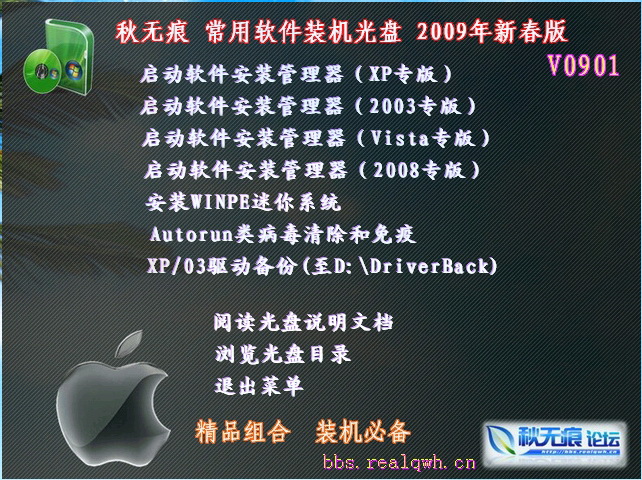 秋无痕 常用软件装机光盘 2009年新春版

V0901

启动软件安装管理器（XP专版）

启动软件安装管理器（2003专版）

启动软件安装管理器（Vista专版）

启动软件安装管理器（2008专版）

安装WINPE迷你系统

Autorun类病毒清除和免疫

XP/03驱动备份(至D:\DriverBack)

阅读光盘说明文档

浏览光盘目录

退出菜单

精品组合 装机必备

bbs.realqwh.cn

秋无痕 论坛

http://bbs.realqwh.cn